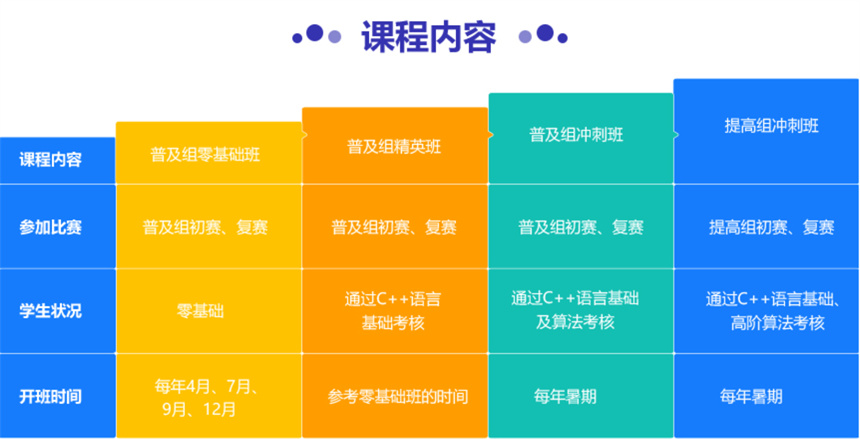 课程内容

| 课程内容 | 普及组零基础班 | 普及组精英班 | 普及组冲刺班 | 提高组冲刺班 |
|---|---|---|---|---|
| 参加比赛 | 普及组初赛、复赛 | 普及组初赛、复赛 | 普及组初赛、复赛 | 提高组初赛、复赛 |
| 学生状况 | 零基础 | 通过C++语言基础考核 | 通过C++语言基础及算法考核 | 通过C++语言基础、高阶算法考核 |
| 开班时间 | 每年4月、7月、9月、12月 | 参考零基础班的时间 | 每年暑期 | 每年暑期 |